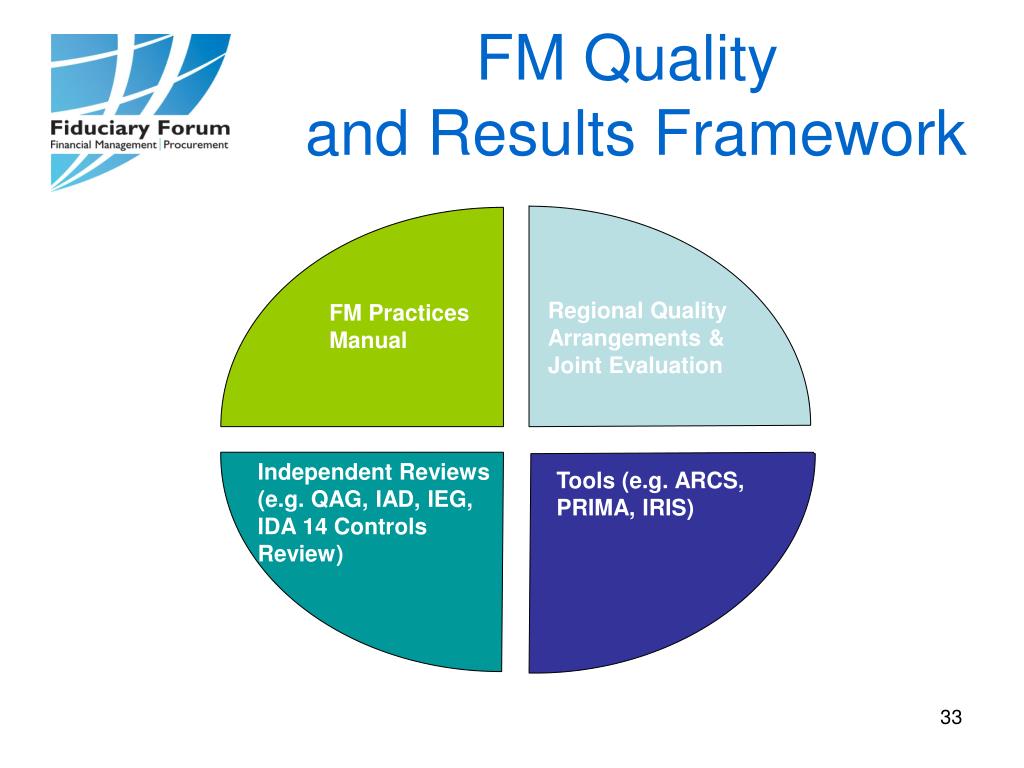 Fiduciary Forum
Financial Management | Procurement

FM Quality
and Results Framework

FM Practices Manual

Regional Quality Arrangements & Joint Evaluation

Independent Reviews (e.g. QAG, IAD, IEG, IDA 14 Controls Review)

Tools (e.g. ARCS, PRIMA, IRIS)

33